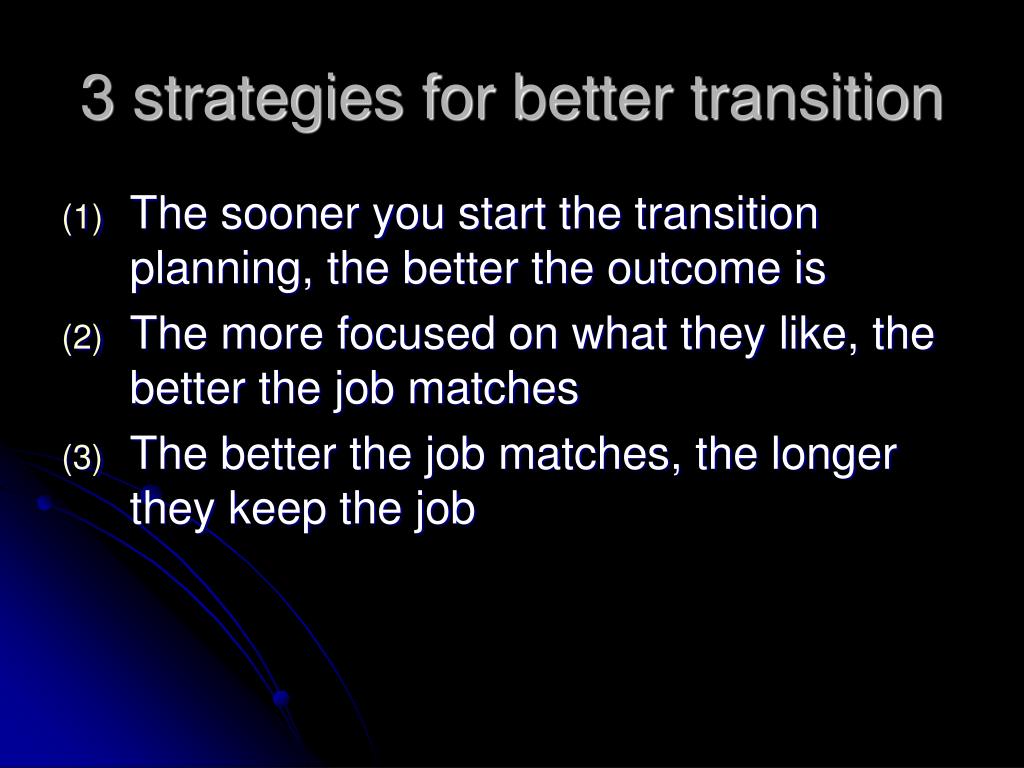 3 strategies for better transition

(1) The sooner you start the transition planning, the better the outcome is
(2) The more focused on what they like, the better the job matches
(3) The better the job matches, the longer they keep the job